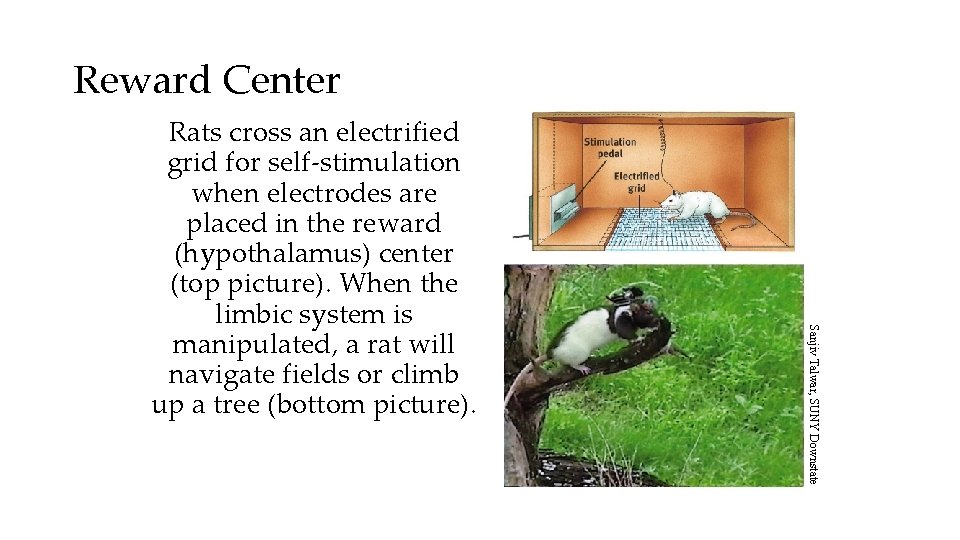 Reward Center

Rats cross an electrified grid for self-stimulation when electrodes are placed in the reward (hypothalamus) center (top picture). When the limbic system is manipulated, a rat will navigate fields or climb up a tree (bottom picture).

Stimulation pedal

Electrified grid

Sanjiv Talwar, SUNY Downstate